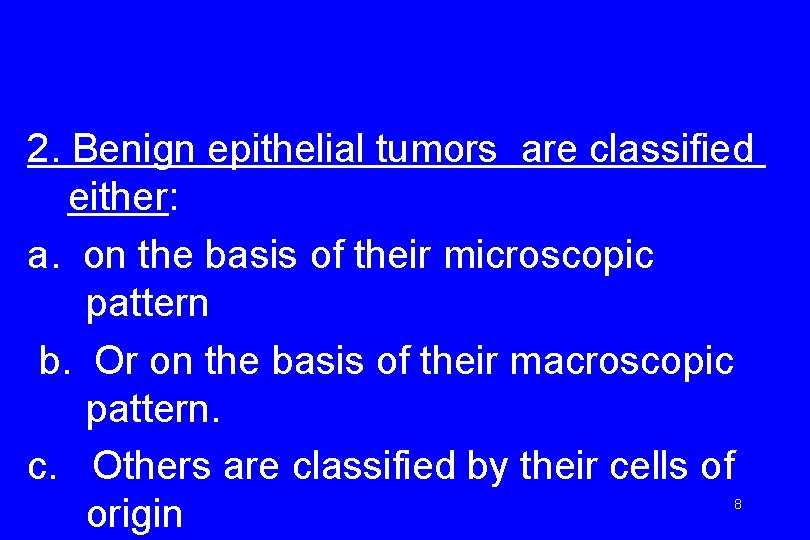 2. Benign epithelial tumors are classified either:

a. on the basis of their microscopic pattern

b. Or on the basis of their macroscopic pattern.

c. Others are classified by their cells of origin

8